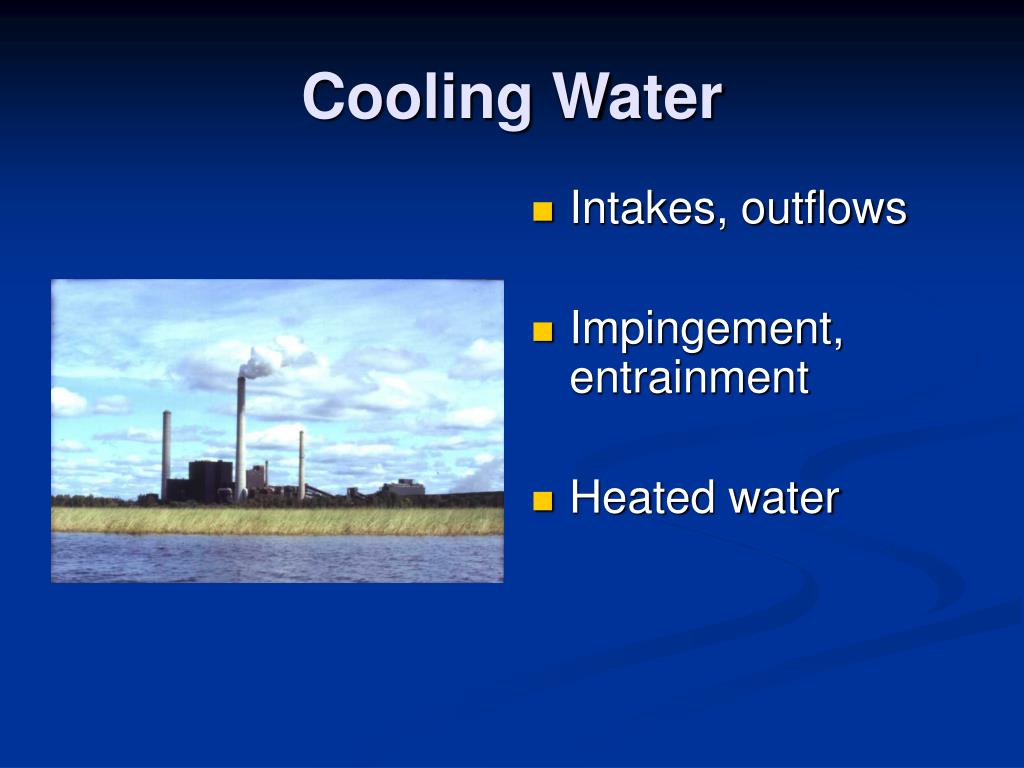 Cooling Water

- Intakes, outflows
- Impingement, entrainment
- Heated water